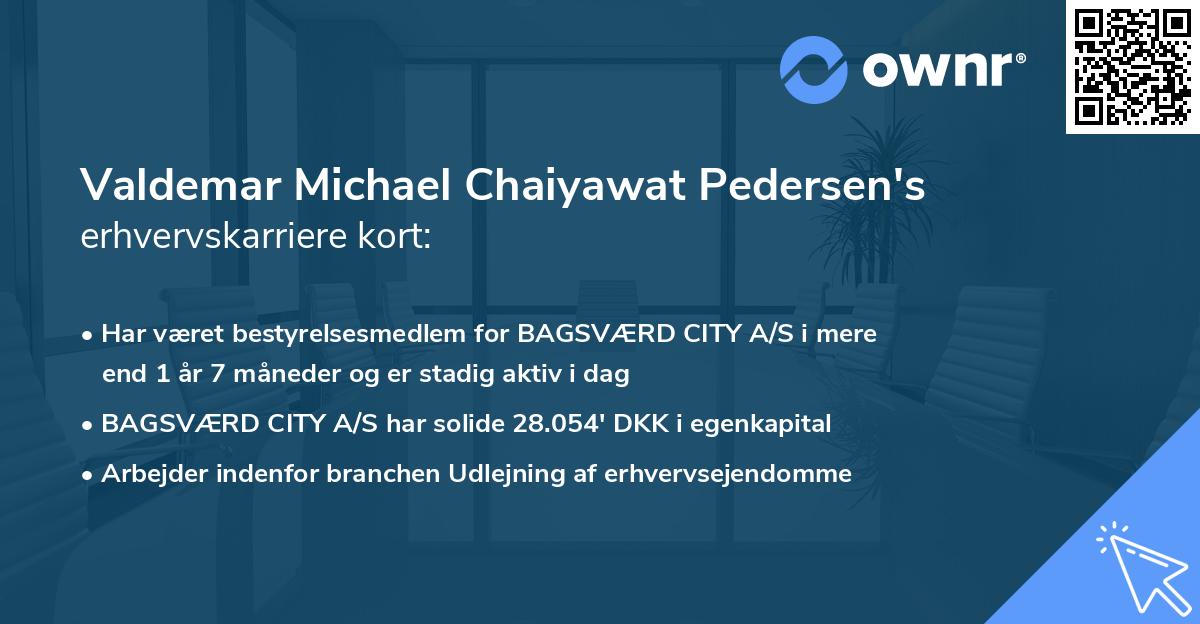 ownr®

Valdemar Michael Chaiyawat Pedersen's erhvervskarriere kort:

• Har været bestyrelsesmedlem for BAGSVÆRD CITY A/S i mere end 1 år 7 måneder og er stadig aktiv i dag

• BAGSVÆRD CITY A/S har solide 28.054' DKK i egenkapital

• Arbejder indenfor branchen Udlejning af erhvervsejendomme